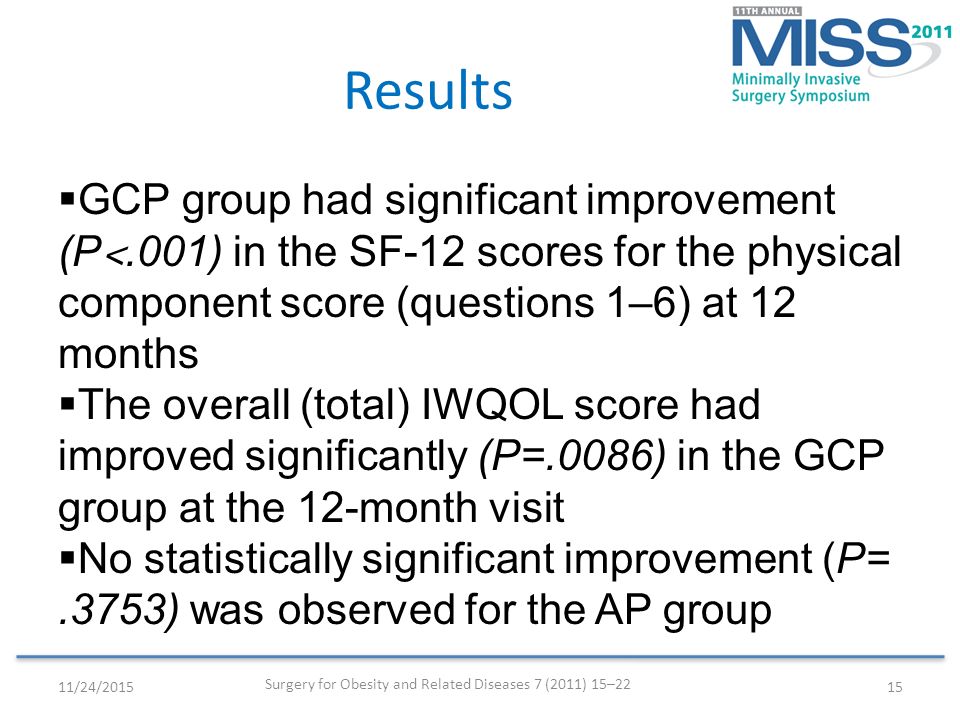 11TH ANNUAL
MISS 2011
Minimally Invasive Surgery Symposium

Results

▪GCP group had significant improvement (P<.001) in the SF-12 scores for the physical component score (questions 1–6) at 12 months
▪The overall (total) IWQOL score had improved significantly (P=.0086) in the GCP group at the 12-month visit
▪No statistically significant improvement (P= .3753) was observed for the AP group

11/24/2015
Surgery for Obesity and Related Diseases 7 (2011) 15–22
15